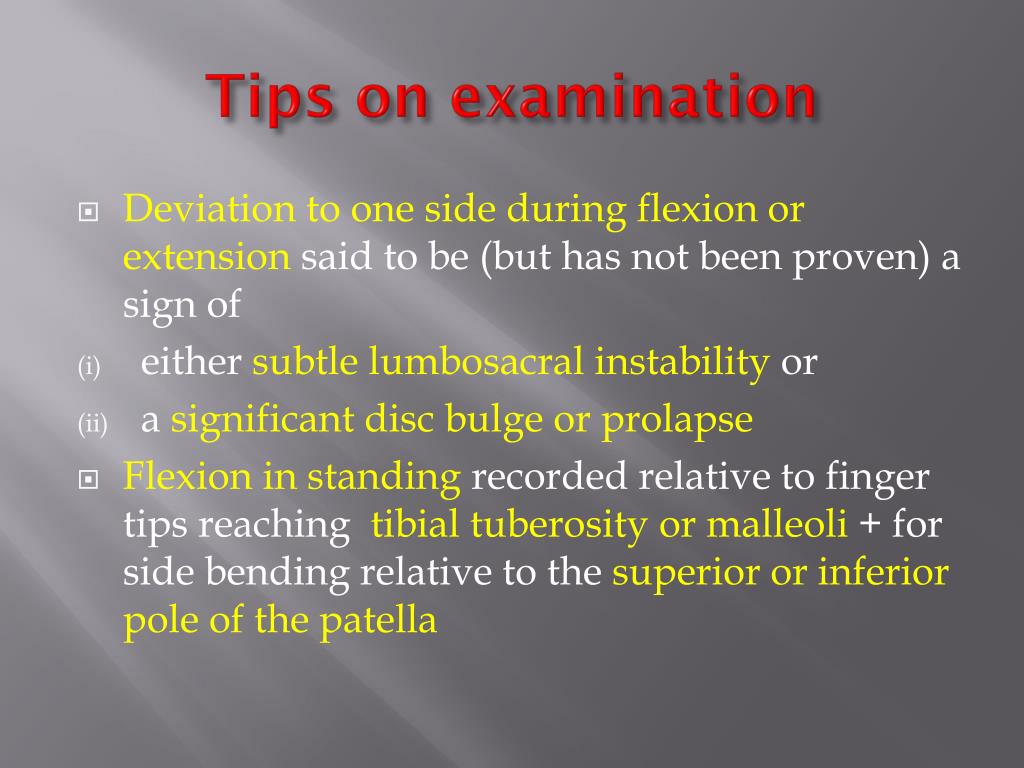 Tips on examination

Deviation to one side during flexion or extension said to be (but has not been proven) a sign of

(i) either subtle lumbosacral instability or

(ii) a significant disc bulge or prolapse

Flexion in standing recorded relative to finger tips reaching tibial tuberosity or malleoli + for side bending relative to the superior or inferior pole of the patella